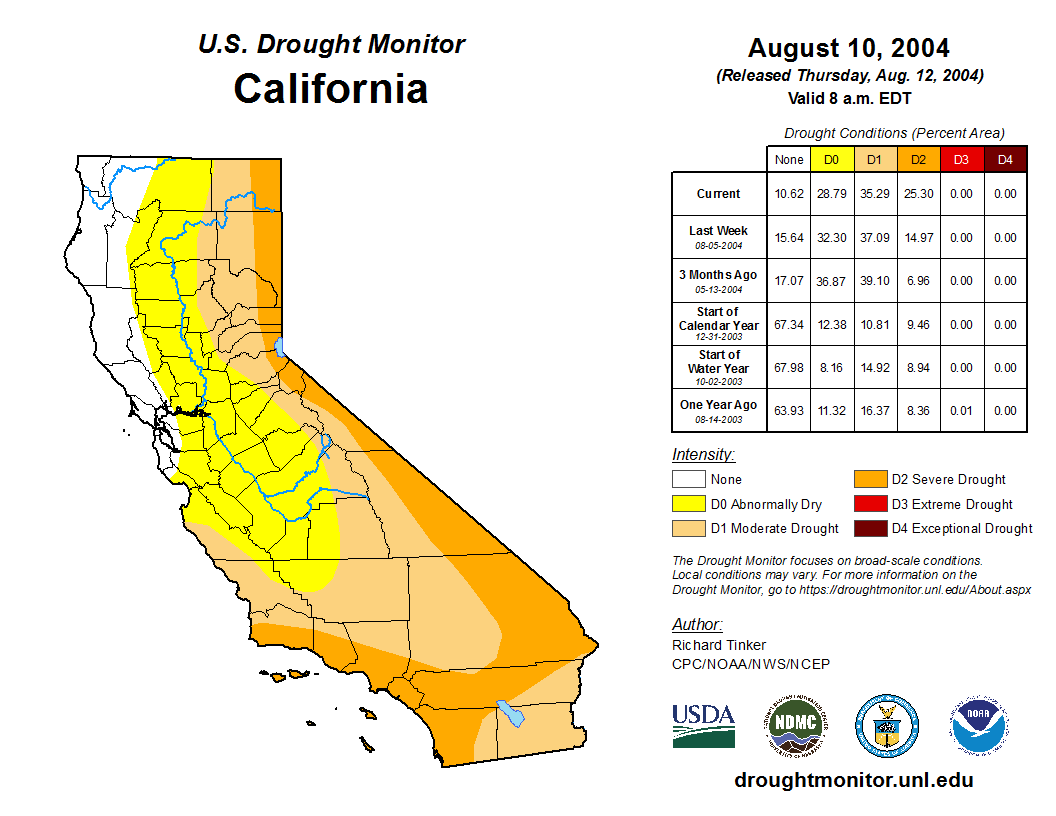 U.S. Drought Monitor
California

August 10, 2004
(Released Thursday, Aug. 12, 2004)
Valid 8 a.m. EDT

Drought Conditions (Percent Area)

| | None | D0 | D1 | D2 | D3 | D4 |
|---|---|---|---|---|---|---|
| Current | 10.62 | 28.79 | 35.29 | 25.30 | 0.00 | 0.00 |
| Last Week 08-05-2004 | 15.64 | 32.30 | 37.09 | 14.97 | 0.00 | 0.00 |
| 3 Months Ago 05-13-2004 | 17.07 | 36.87 | 39.10 | 6.96 | 0.00 | 0.00 |
| Start of Calendar Year 12-31-2003 | 67.34 | 12.38 | 10.81 | 9.46 | 0.00 | 0.00 |
| Start of Water Year 10-02-2003 | 67.98 | 8.16 | 14.92 | 8.94 | 0.00 | 0.00 |
| One Year Ago 08-14-2003 | 63.93 | 11.32 | 16.37 | 8.36 | 0.01 | 0.00 |

Intensity:
None
D0 Abnormally Dry
D1 Moderate Drought
D2 Severe Drought
D3 Extreme Drought
D4 Exceptional Drought

The Drought Monitor focuses on broad-scale conditions. Local conditions may vary. For more information on the Drought Monitor, go to https://droughtmonitor.unl.edu/About.aspx

Author:
Richard Tinker
CPC/NOAA/NWS/NCEP

USDA
NDMC
NOAA

droughtmonitor.unl.edu